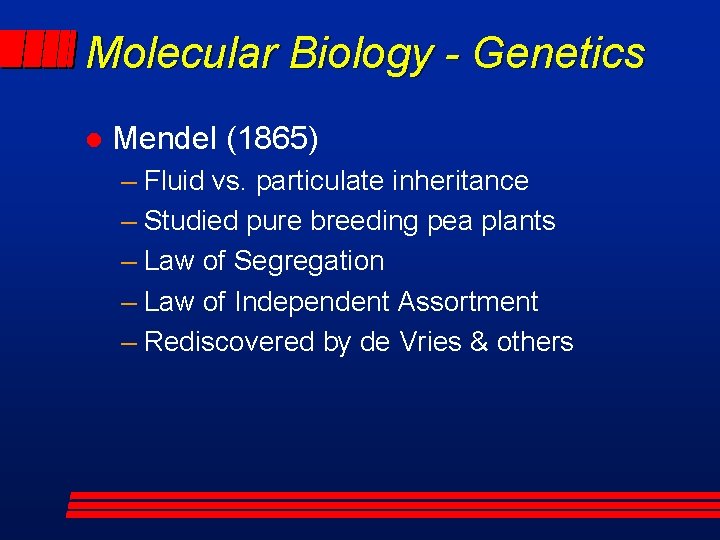 Molecular Biology - Genetics

● Mendel (1865)
– Fluid vs. particulate inheritance
– Studied pure breeding pea plants
– Law of Segregation
– Law of Independent Assortment
– Rediscovered by de Vries & others